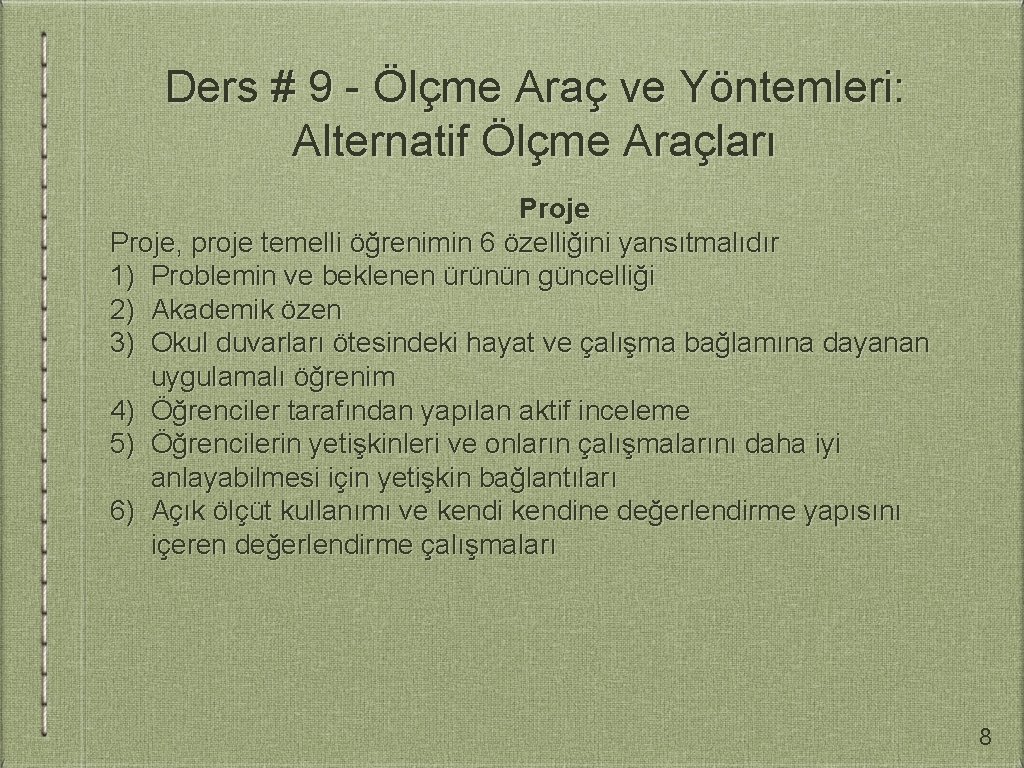 Ders # 9 - Ölçme Araç ve Yöntemleri: Alternatif Ölçme Araçları

Proje

Proje, proje temelli öğrenimin 6 özelliğini yansıtmalıdır
1) Problemin ve beklenen ürünün güncelliği
2) Akademik özen
3) Okul duvarları ötesindeki hayat ve çalışma bağlamına dayanan uygulamalı öğrenim
4) Öğrenciler tarafından yapılan aktif inceleme
5) Öğrencilerin yetişkinleri ve onların çalışmalarını daha iyi anlayabilmesi için yetişkin bağlantıları
6) Açık ölçüt kullanımı ve kendi kendine değerlendirme yapısını içeren değerlendirme çalışmaları

8